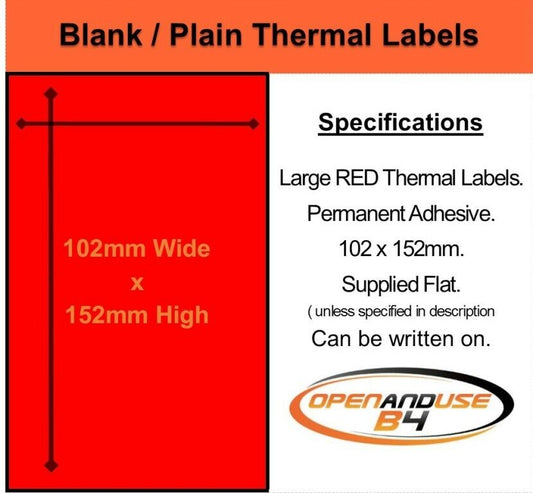 Blank / Plain Thermal Labels

102mm Wide
x
152mm High

Specifications

Large RED Thermal Labels.

Permanent Adhesive.

102 x 152mm.

Supplied Flat.

( unless specified in description

Can be written on.

OPENANDUSE
B4